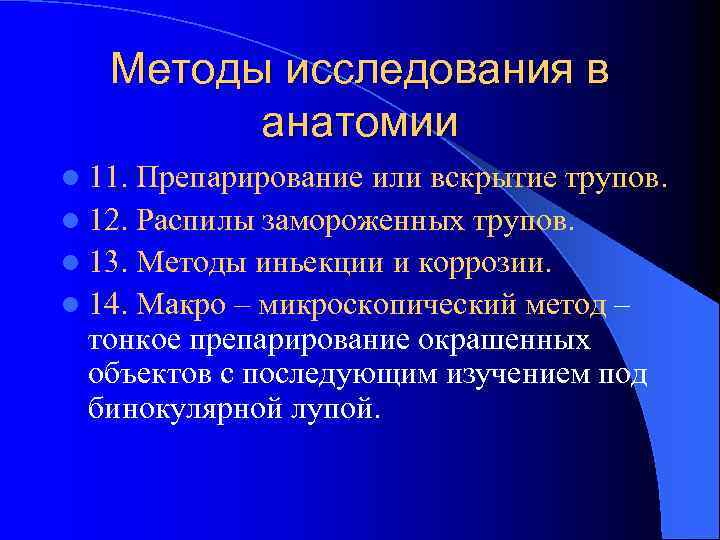 Методы исследования в анатомии

11. Препарирование или вскрытие трупов.

12. Распилы замороженных трупов.

13. Методы иньекции и коррозии.

14. Макро – микроскопический метод – тонкое препарирование окрашенных объектов с последующим изучением под бинокулярной лупой.